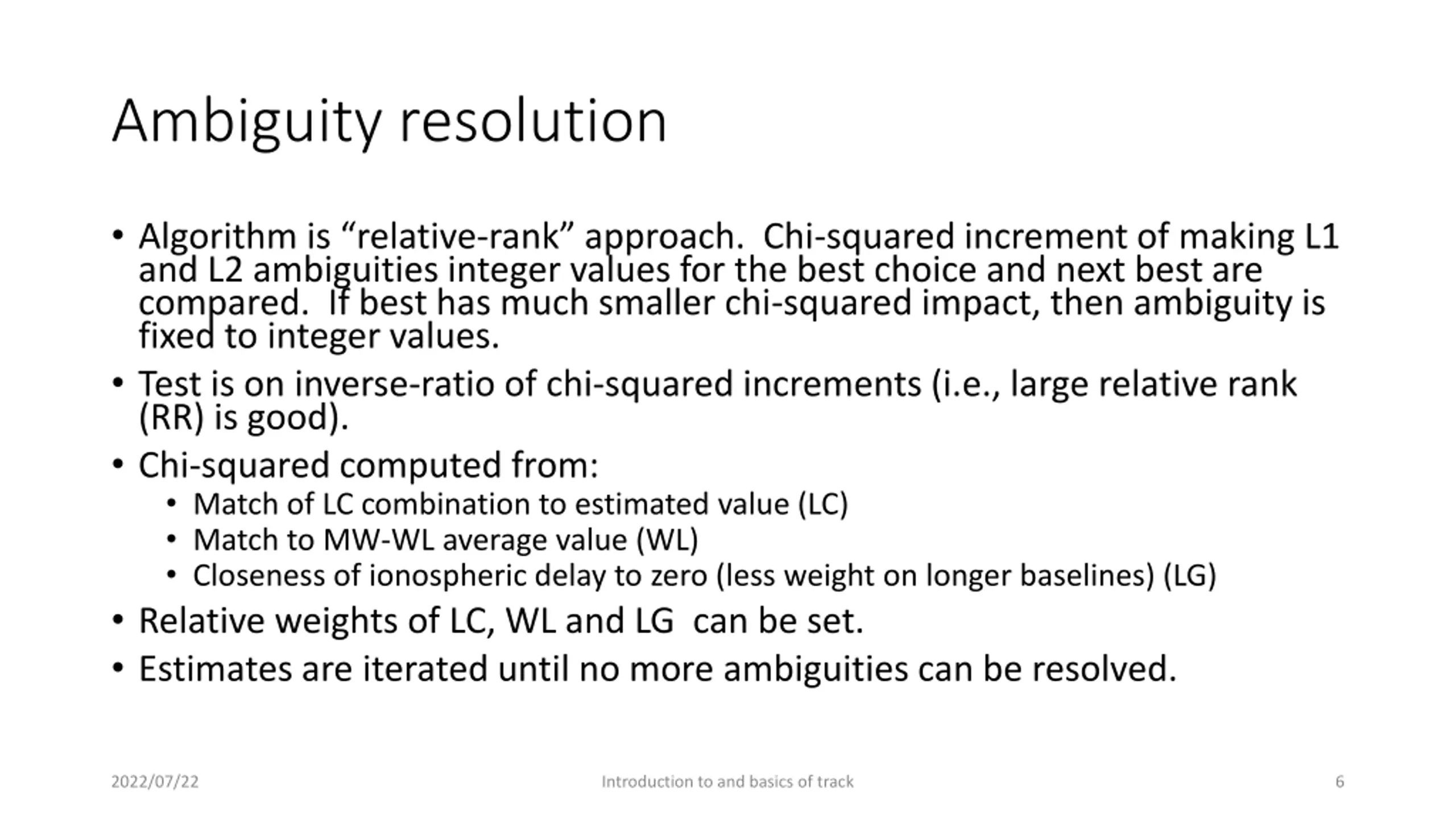 Ambiguity resolution

• Algorithm is “relative-rank” approach. Chi-squared increment of making L1 and L2 ambiguities integer values for the best choice and next best are compared. If best has much smaller chi-squared impact, then ambiguity is fixed to integer values.
• Test is on inverse-ratio of chi-squared increments (i.e., large relative rank (RR) is good).
• Chi-squared computed from:
  • Match of LC combination to estimated value (LC)
  • Match to MW-WL average value (WL)
  • Closeness of ionospheric delay to zero (less weight on longer baselines) (LG)
• Relative weights of LC, WL and LG can be set.
• Estimates are iterated until no more ambiguities can be resolved.

2022/07/22

Introduction to and basics of track

6